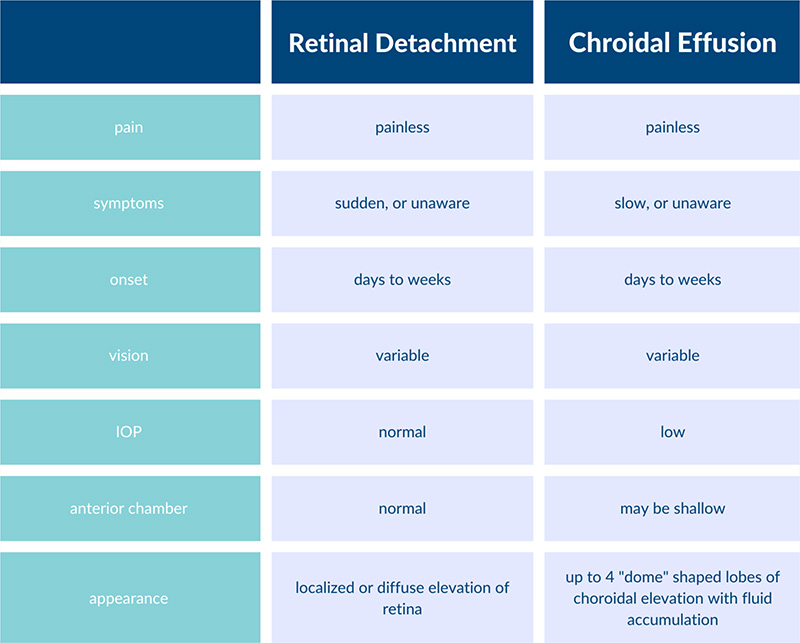 | | Retinal Detachment | Choroidal Effusion |
|---|---|---|
| pain | painless | painless |
| symptoms | sudden, or unaware | slow, or unaware |
| onset | days to weeks | days to weeks |
| vision | variable | variable |
| IOP | normal | low |
| anterior chamber | normal | may be shallow |
| appearance | localized or diffuse elevation of retina | up to 4 "dome" shaped lobes of choroidal elevation with fluid accumulation |